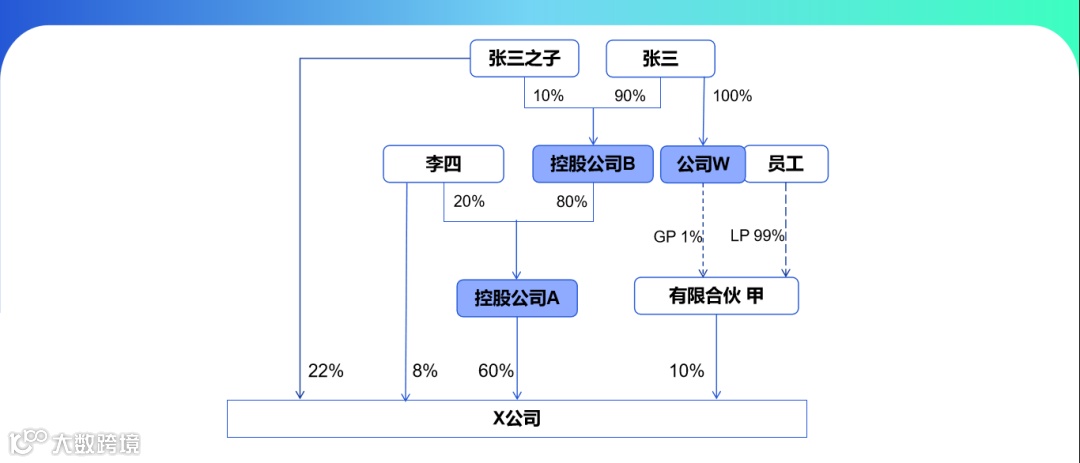 张三之子
张三
10%
90%
100%
李四
控股公司B
公司W
员工
20%
80%
GP 1%
LP 99%
控股公司A
有限合伙 甲
22%
8%
60%
10%
X公司
大数跨境